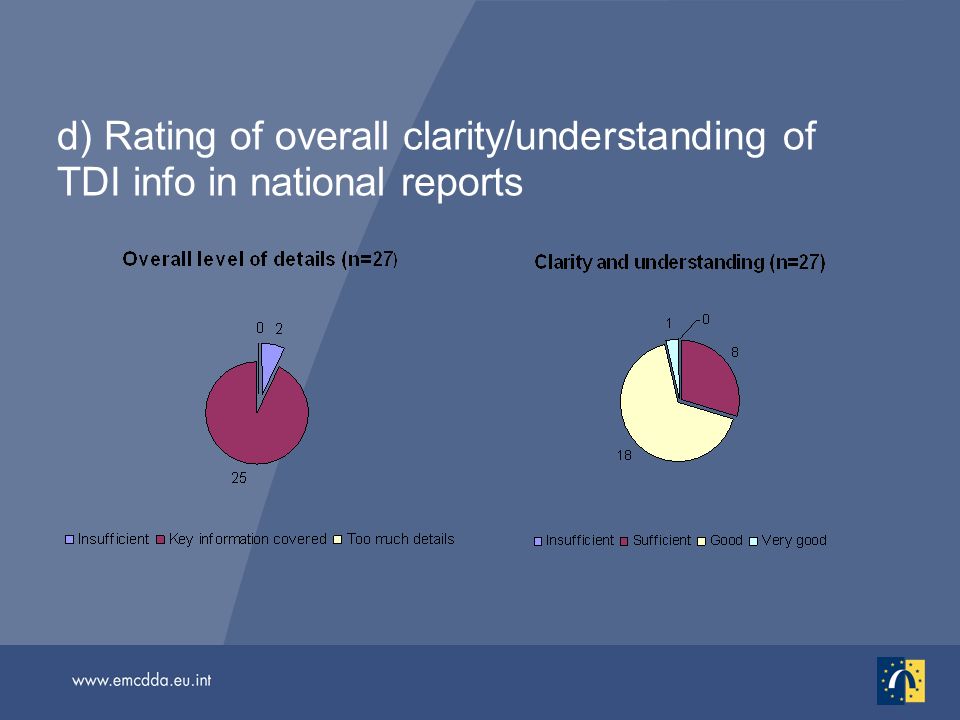 d) Rating of overall clarity/understanding of TDI info in national reports

Overall level of details (n=27)

0 2

25

Insufficient Key information covered Too much details

Clarity and understanding (n=27)

1 0

8

18

Insufficient Sufficient Good Very good

www.emcdda.eu.int